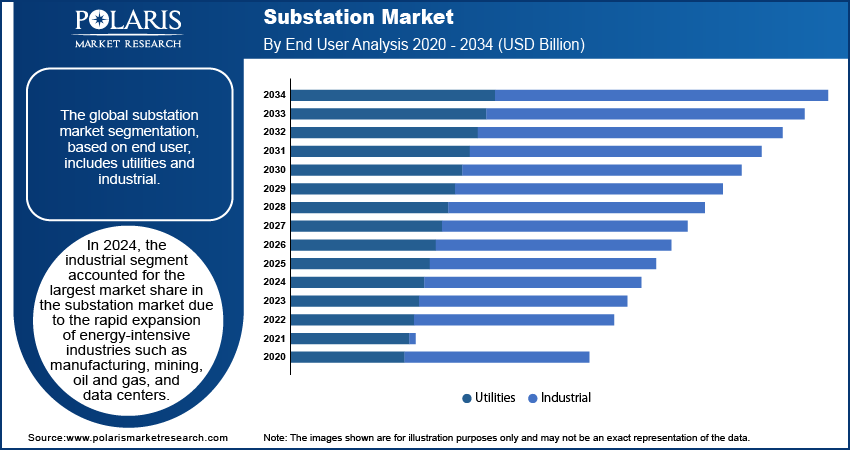 POLARIS
MARKET RESEARCH

Substation Market
By End User Analysis 2020 - 2034 (USD Billion)

The global substation market segmentation, based on end user, includes utilities and industrial.

In 2024, the industrial segment accounted for the largest market share in the substation market due to the rapid expansion of energy-intensive industries such as manufacturing, mining, oil and gas, and data centers.

2034
2033
2032
2031
2030
2029
2028
2027
2026
2025
2024
2023
2022
2021
2020

Utilities Industrial

Source:www.polarismarketresearch.com

Note: The images shown are for illustration purposes only and may not be an exact representation of the data.